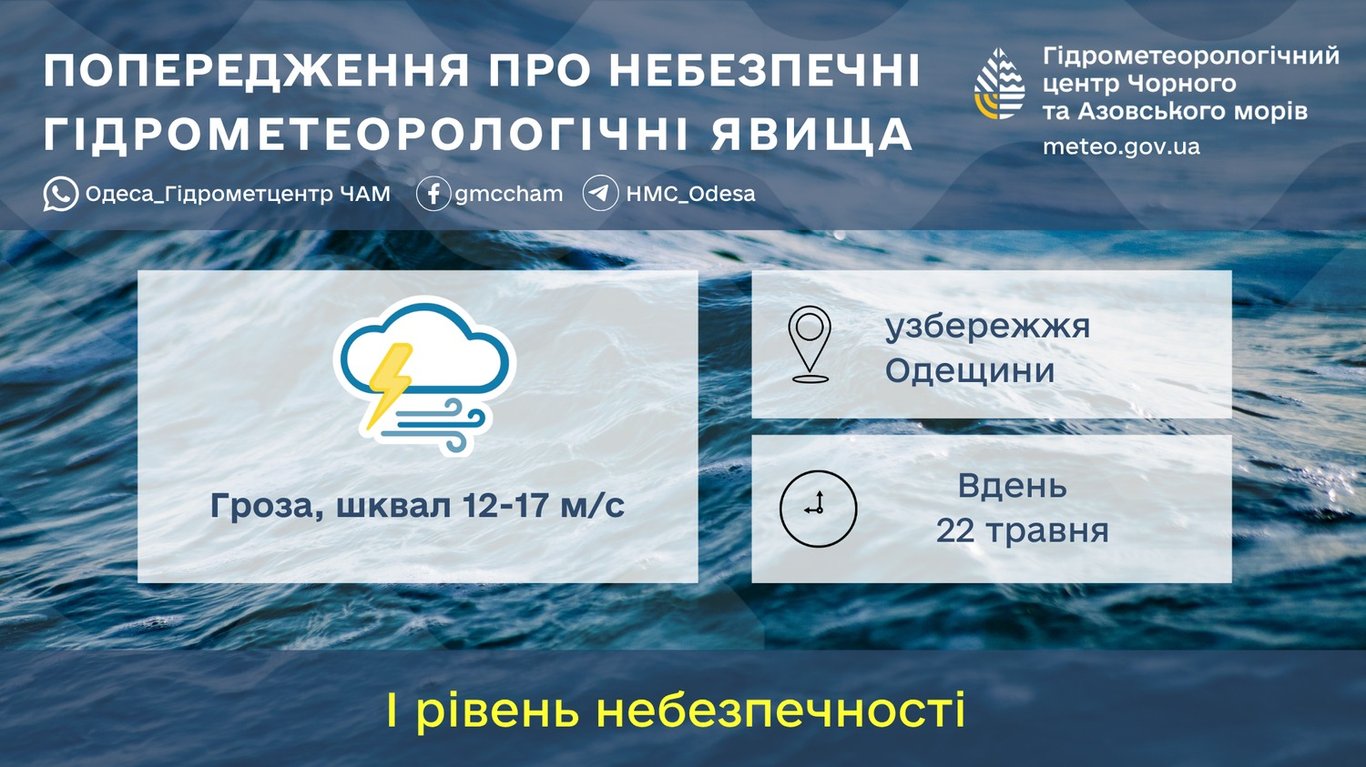 ПОПЕРЕДЖЕННЯ ПРО НЕБЕЗПЕЧНІ ГІДРОМЕТЕОРОЛОГІЧНІ ЯВИЩА

Гідрометеорологічний центр Чорного та Азовського морів
meteo.gov.ua

Одеса_Гідрометцентр ЧАМ
gmccham
HMC_Odesa

Гроза, шквал 12-17 м/с

узбережжя Одещини

Вдень 22 травня

І рівень небезпечності